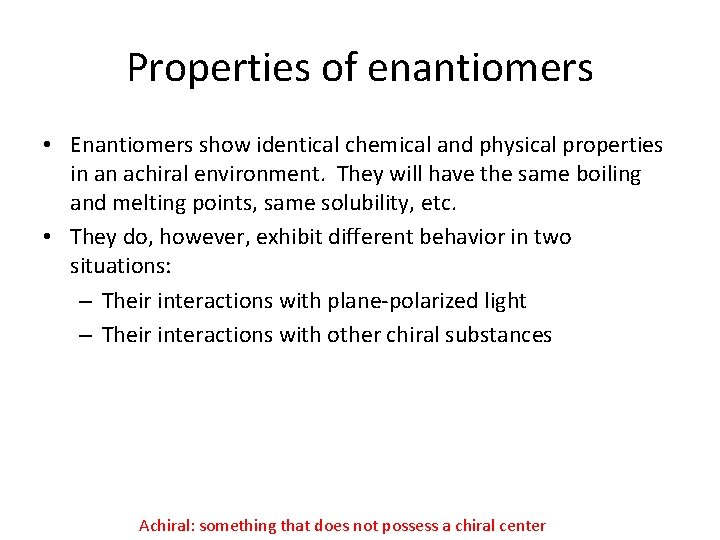 Properties of enantiomers

• Enantiomers show identical chemical and physical properties in an achiral environment. They will have the same boiling and melting points, same solubility, etc.
• They do, however, exhibit different behavior in two situations:
– Their interactions with plane-polarized light
– Their interactions with other chiral substances

Achiral: something that does not possess a chiral center